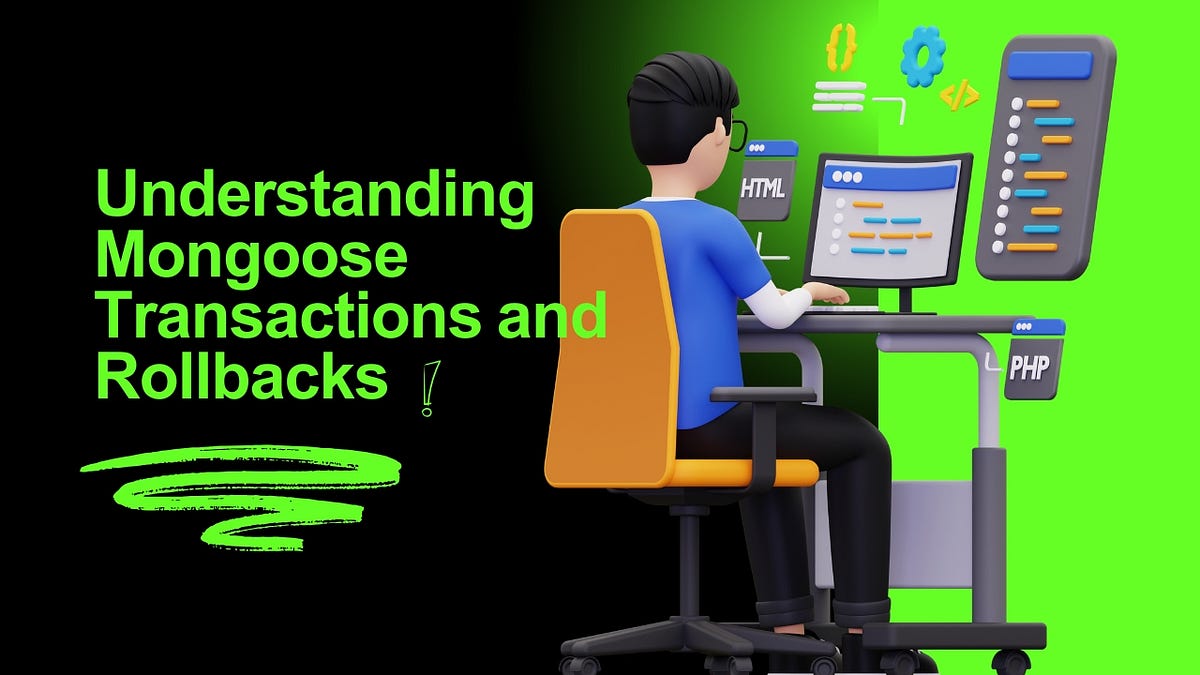 Understanding Mongoose Transactions and Rollbacks !

HTML

PHP

{}

</>